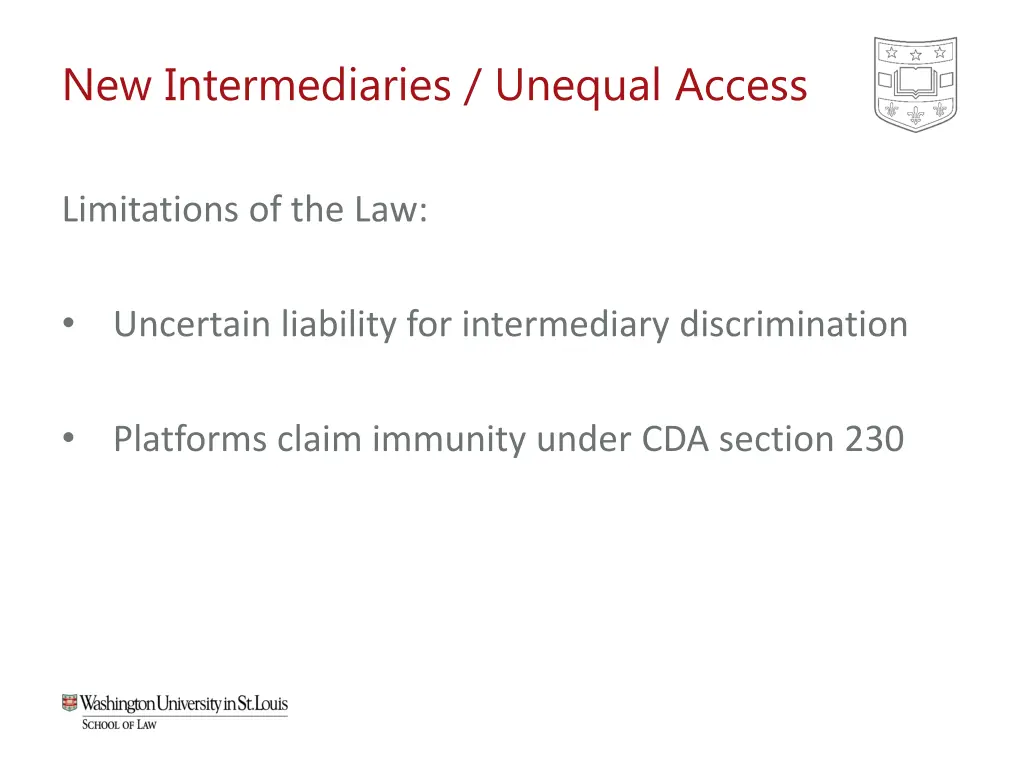 New Intermediaries / Unequal Access

Limitations of the Law:

• Uncertain liability for intermediary discrimination

• Platforms claim immunity under CDA section 230

Washington University in St. Louis
SCHOOL OF LAW